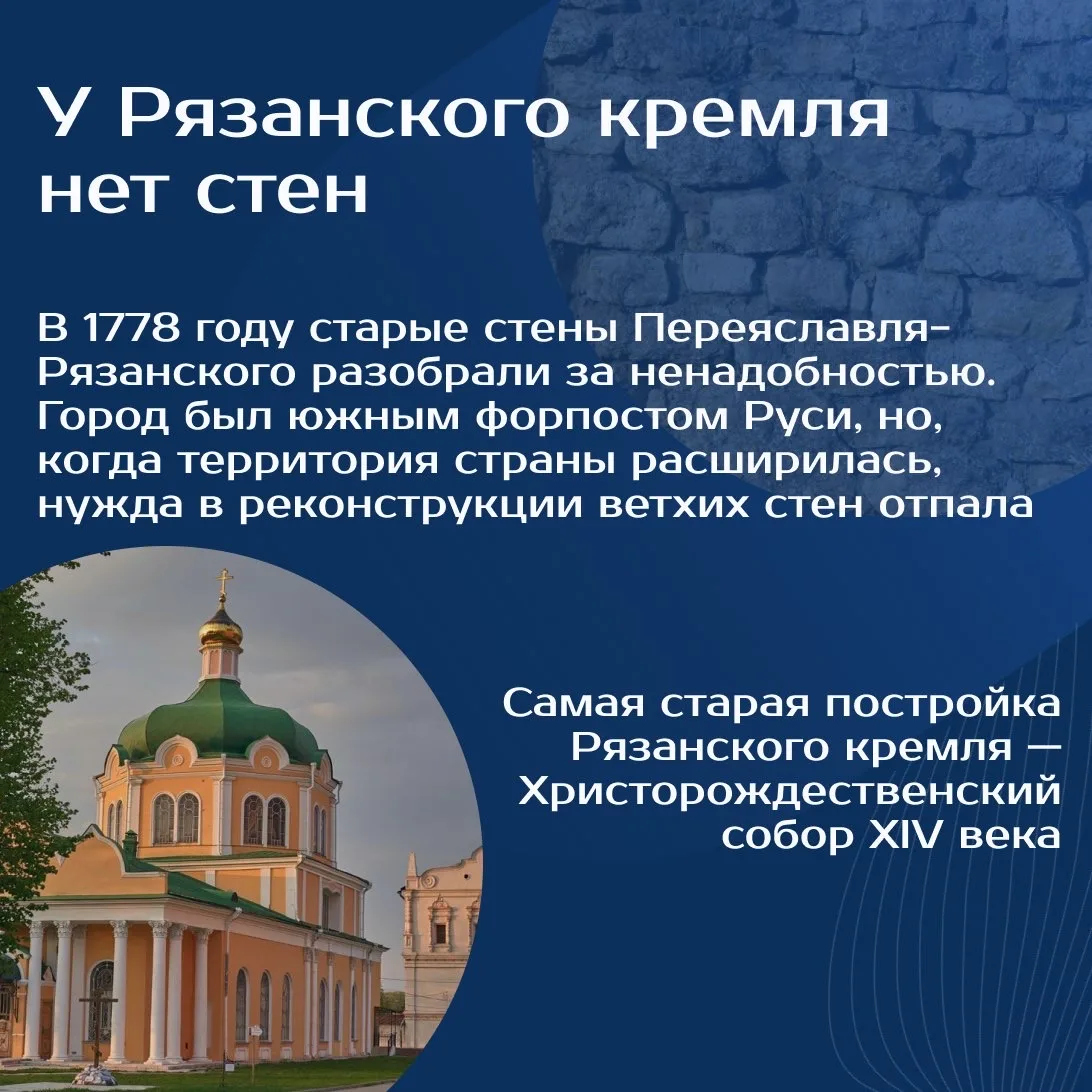 У Рязанского кремля нет стен

В 1778 году старые стены Переяславля-Рязанского разобрали за ненадобностью. Город был южным форпостом Руси, но, когда территория страны расширилась, нужда в реконструкции ветхих стен отпала

Самая старая постройка Рязанского кремля — Христорождественский собор XIV века